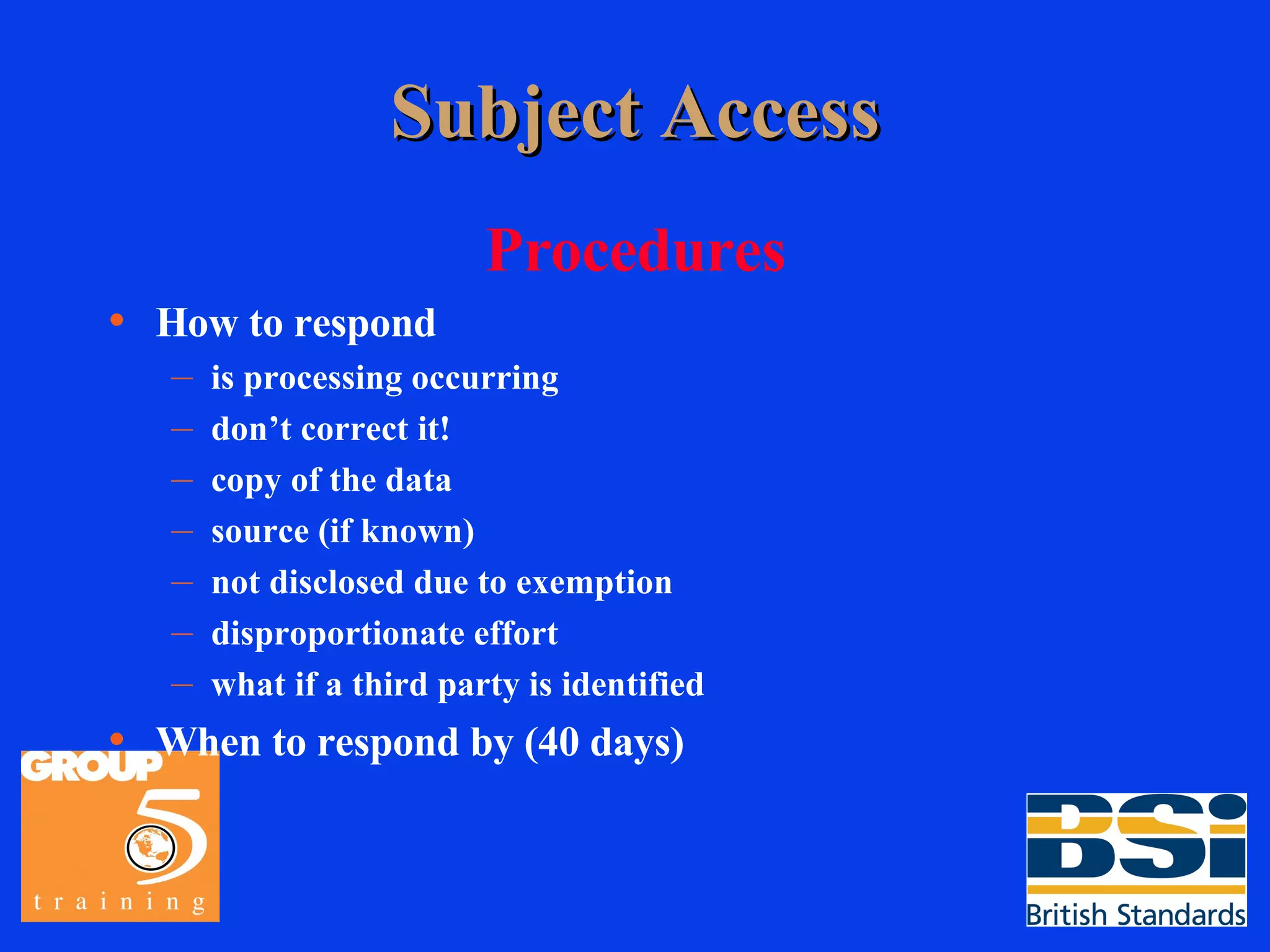 Subject Access

Procedures

• How to respond
– is processing occurring
– don’t correct it!
– copy of the data
– source (if known)
– not disclosed due to exemption
– disproportionate effort
– what if a third party is identified
• When to respond by (40 days)

GROUP 5 training

BSi British Standards